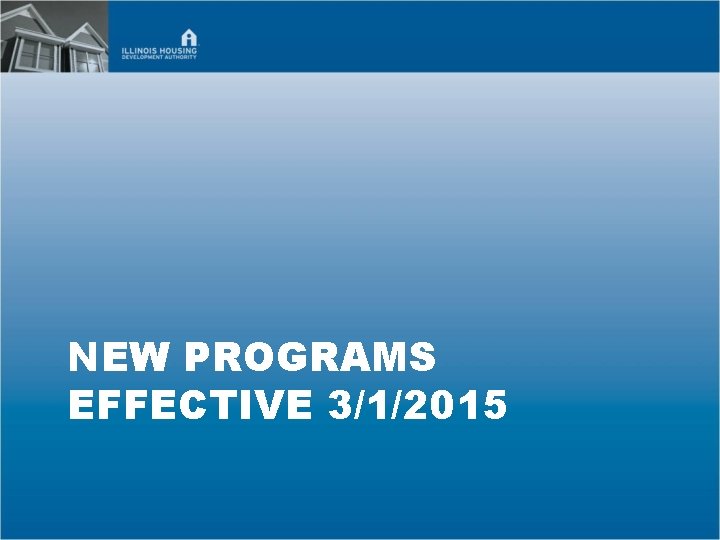 ILLINOIS HOUSING
DEVELOPMENT AUTHORITY

NEW PROGRAMS
EFFECTIVE 3/1/2015